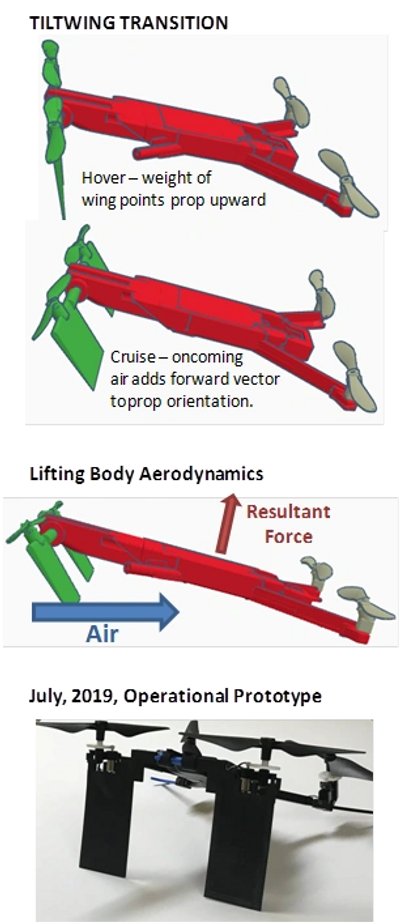 TILTWING TRANSITION

Hover – weight of wing points prop upward

Cruise – oncoming air adds forward vector toprop orientation.

Lifting Body Aerodynamics

Resultant Force

Air

July, 2019, Operational Prototype